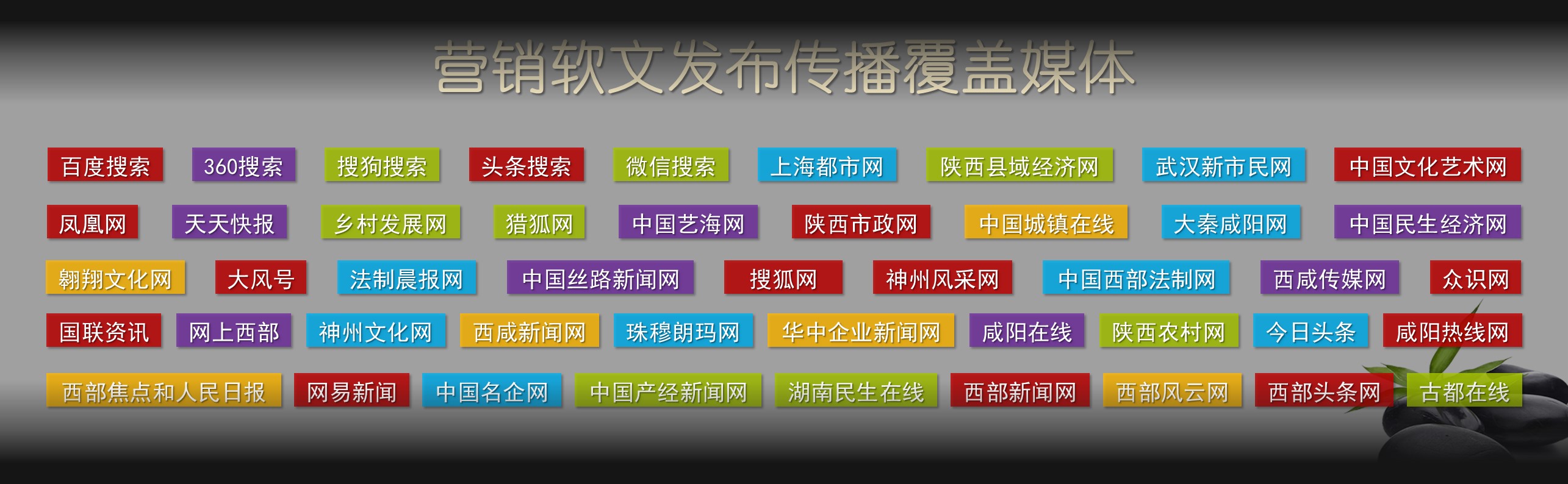 营销软文发布传播覆盖媒体

百度搜索 360搜索 搜狗搜索 头条搜索 微信搜索 上海都市网 陕西县域经济网 武汉新市民网 中国文化艺术网

凤凰网 天天快报 乡村发展网 猎狐网 中国艺海网 陕西市政网 中国城镇在线 大秦咸阳网 中国民生经济网

翱翔文化网 大风号 法制晨报网 中国丝路新闻网 搜狐网 神州风采网 中国西部法制网 西咸传媒网 众识网

国联资讯 网上西部 神州文化网 西咸新闻网 珠穆朗玛网 华中企业新闻网 咸阳在线 陕西农村网 今日头条 咸阳热线网

西部焦点和人民日报 网易新闻 中国名企网 中国产经新闻网 湖南民生在线 西部新闻网 西部风云网 西部头条网 古都在线